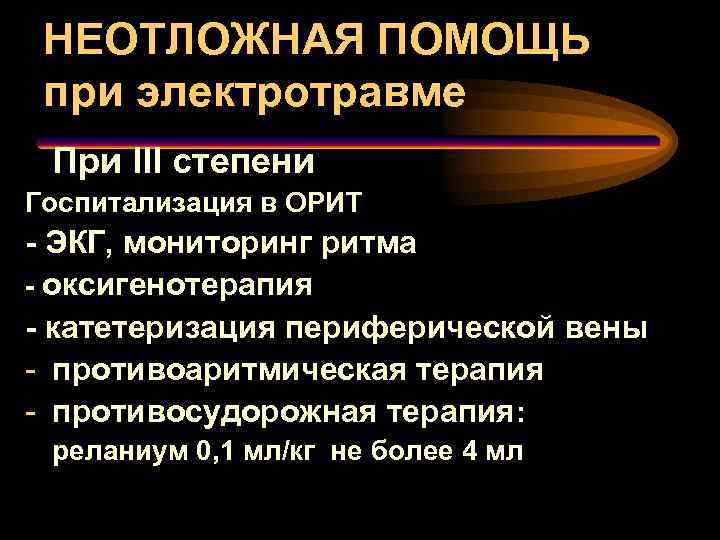 НЕОТЛОЖНАЯ ПОМОЩЬ при электротравме

При III степени

Госпитализация в ОРИТ

- ЭКГ, мониторинг ритма

- оксигенотерапия

- катетеризация периферической вены

- противоаритмическая терапия

- противосудорожная терапия: реланиум 0,1 мл/кг не более 4 мл